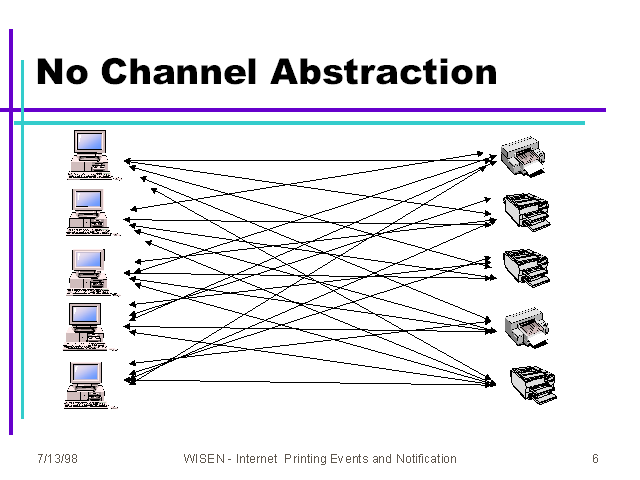 No Channel Abstraction

7/13/98

WISEN - Internet Printing Events and Notification

6